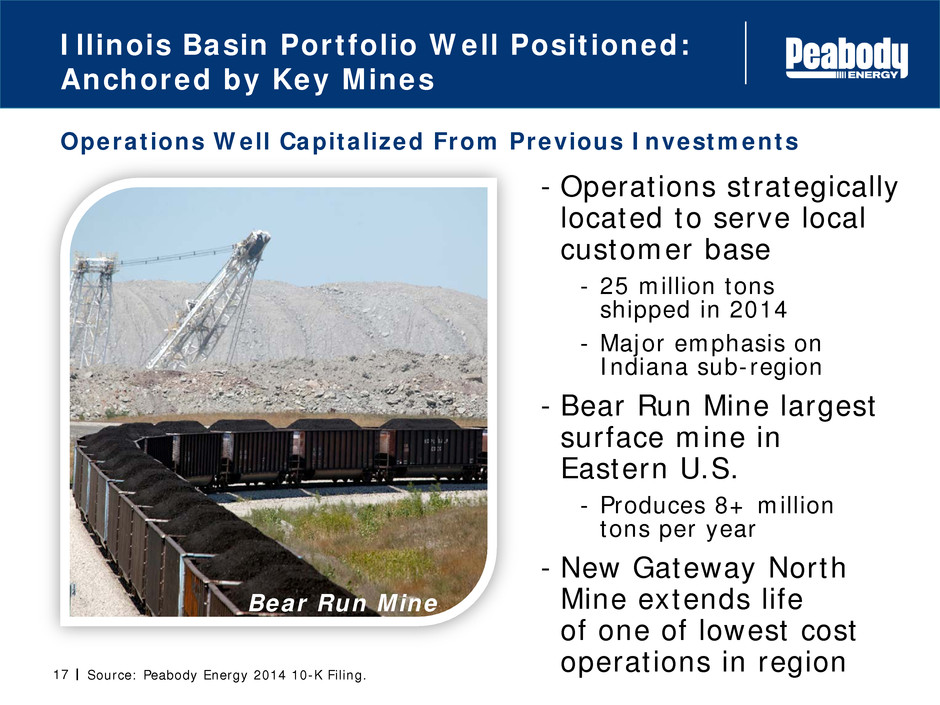 Illinois Basin Portfolio Well Positioned: Anchored by Key Mines

Peabody ENERGY

Operations Well Capitalized From Previous Investments

Bear Run Mine

- Operations strategically located to serve local customer base
  - 25 million tons shipped in 2014
  - Major emphasis on Indiana sub-region
- Bear Run Mine largest surface mine in Eastern U.S.
  - Produces 8+ million tons per year
- New Gateway North Mine extends life of one of lowest cost operations in region

17 | Source: Peabody Energy 2014 10-K Filing.